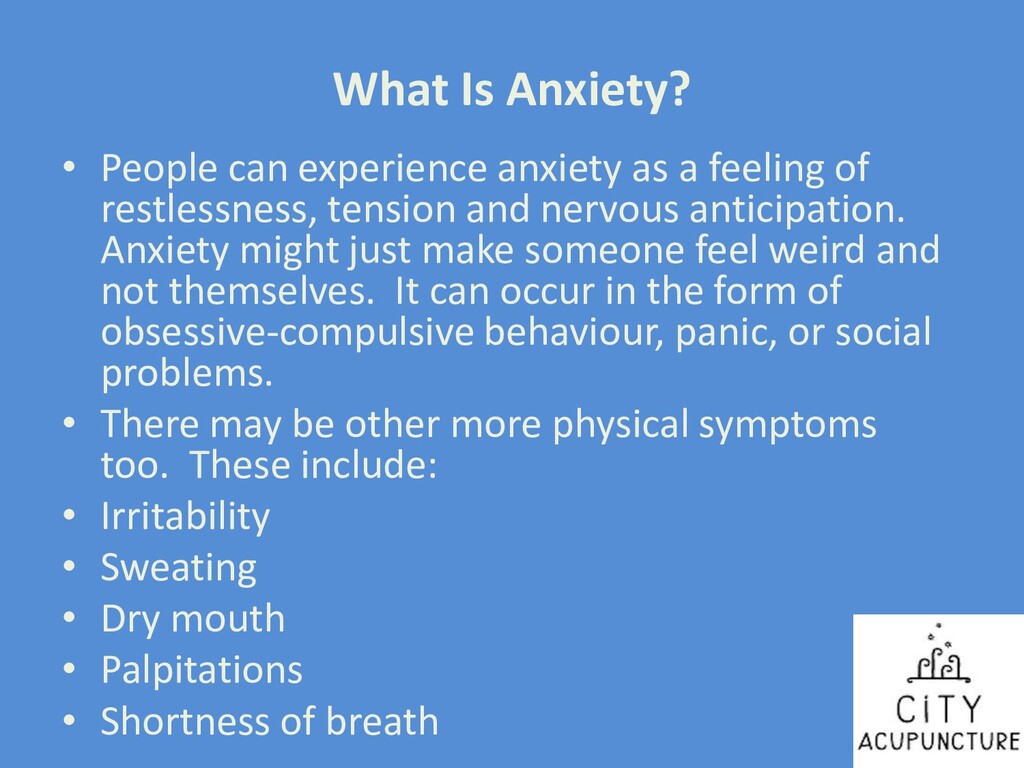 What Is Anxiety?

• People can experience anxiety as a feeling of restlessness, tension and nervous anticipation. Anxiety might just make someone feel weird and not themselves. It can occur in the form of obsessive-compulsive behaviour, panic, or social problems.
• There may be other more physical symptoms too. These include:
• Irritability
• Sweating
• Dry mouth
• Palpitations
• Shortness of breath

CITY
ACUPUNCTURE